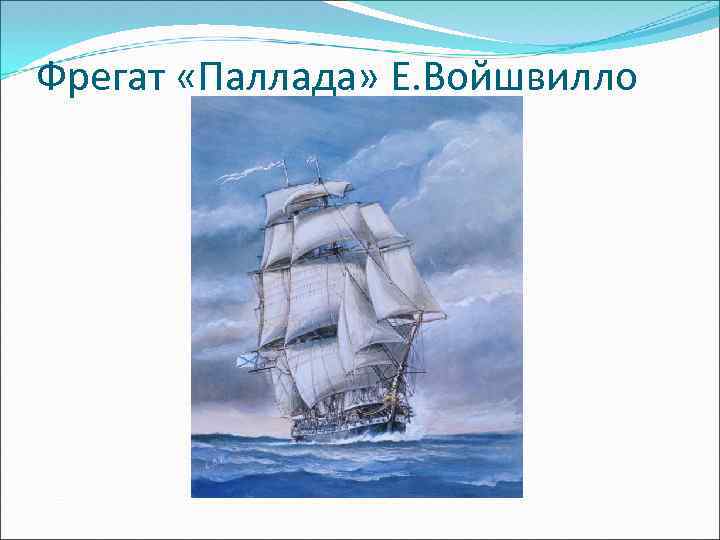 Фрегат «Паллада» Е.Войшвилло